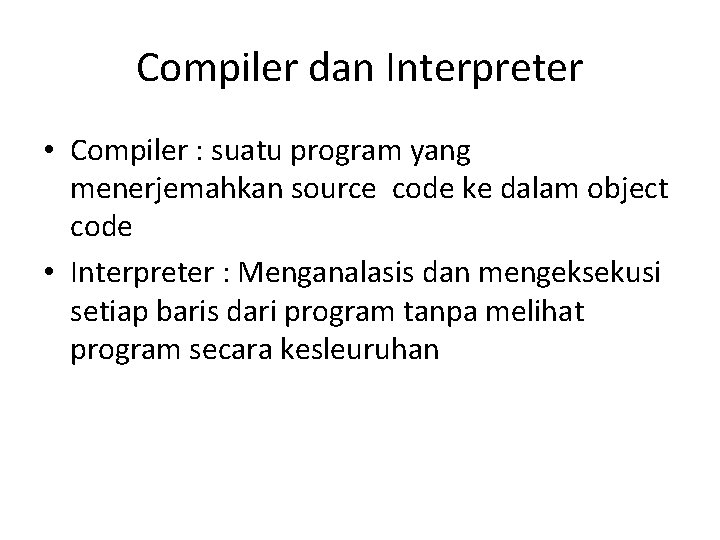 Compiler dan Interpreter

• Compiler : suatu program yang menerjemahkan source code ke dalam object code
• Interpreter : Menganalasis dan mengeksekusi setiap baris dari program tanpa melihat program secara kesleuruhan